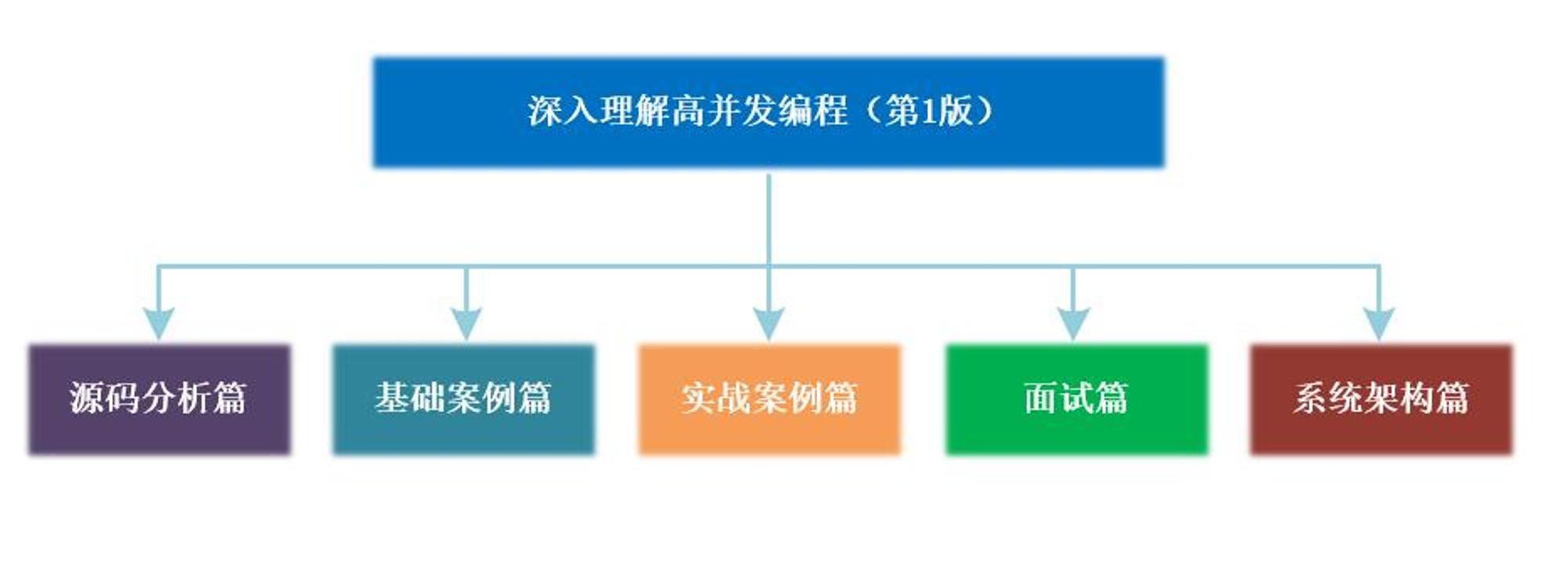 深入理解高并发编程（第1版）

源码分析篇

基础案例篇

实战案例篇

面试篇

系统架构篇